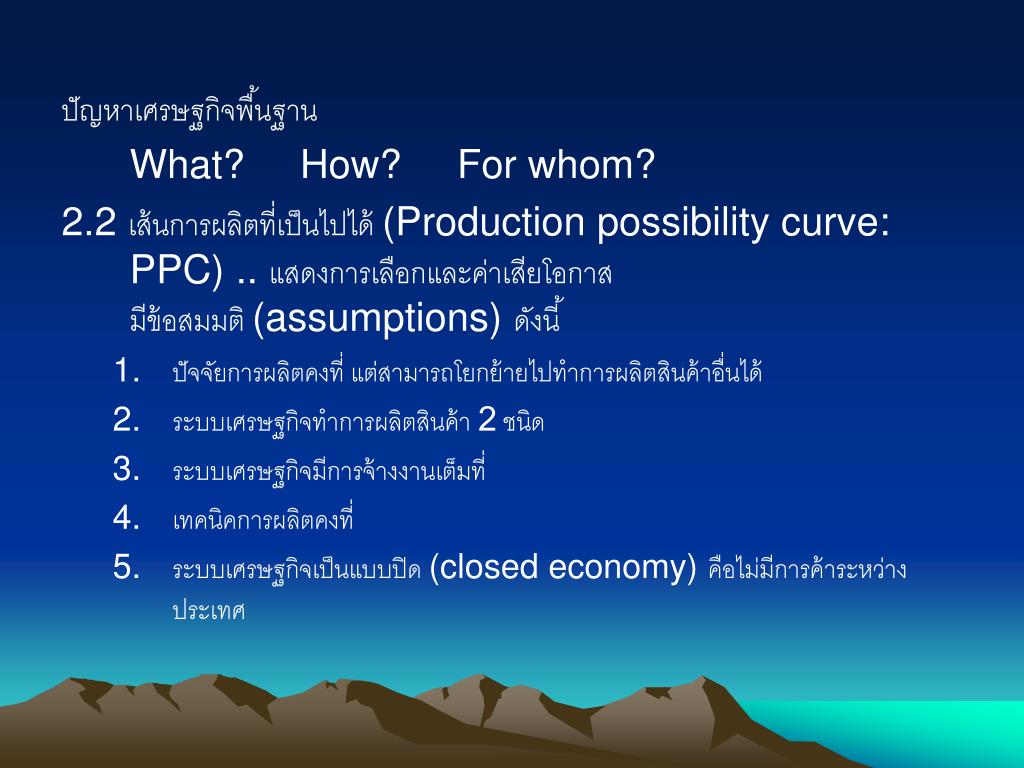 ปัญหาเศรษฐกิจพื้นฐาน

What? How? For whom?

2.2 เส้นการผลิตที่เป็นไปได้ (Production possibility curve: PPC) .. แสดงการเลือกและค่าเสียโอกาส มีข้อสมมติ (assumptions) ดังนี้

1. ปัจจัยการผลิตคงที่ แต่สามารถโยกย้ายไปทำการผลิตสินค้าอื่นได้
2. ระบบเศรษฐกิจทำการผลิตสินค้า 2 ชนิด
3. ระบบเศรษฐกิจมีการจ้างงานเต็มที่
4. เทคนิคการผลิตคงที่
5. ระบบเศรษฐกิจเป็นแบบปิด (closed economy) คือไม่มีการค้าระหว่างประเทศ